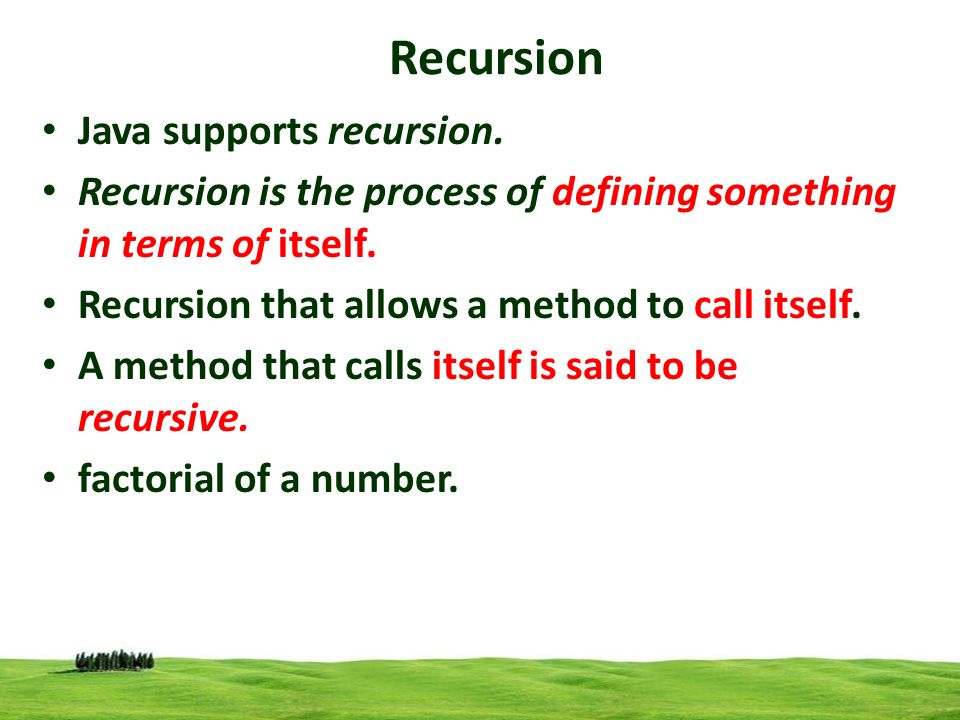 Recursion

• Java supports recursion.

• Recursion is the process of defining something in terms of itself.

• Recursion that allows a method to call itself.

• A method that calls itself is said to be recursive.

• factorial of a number.